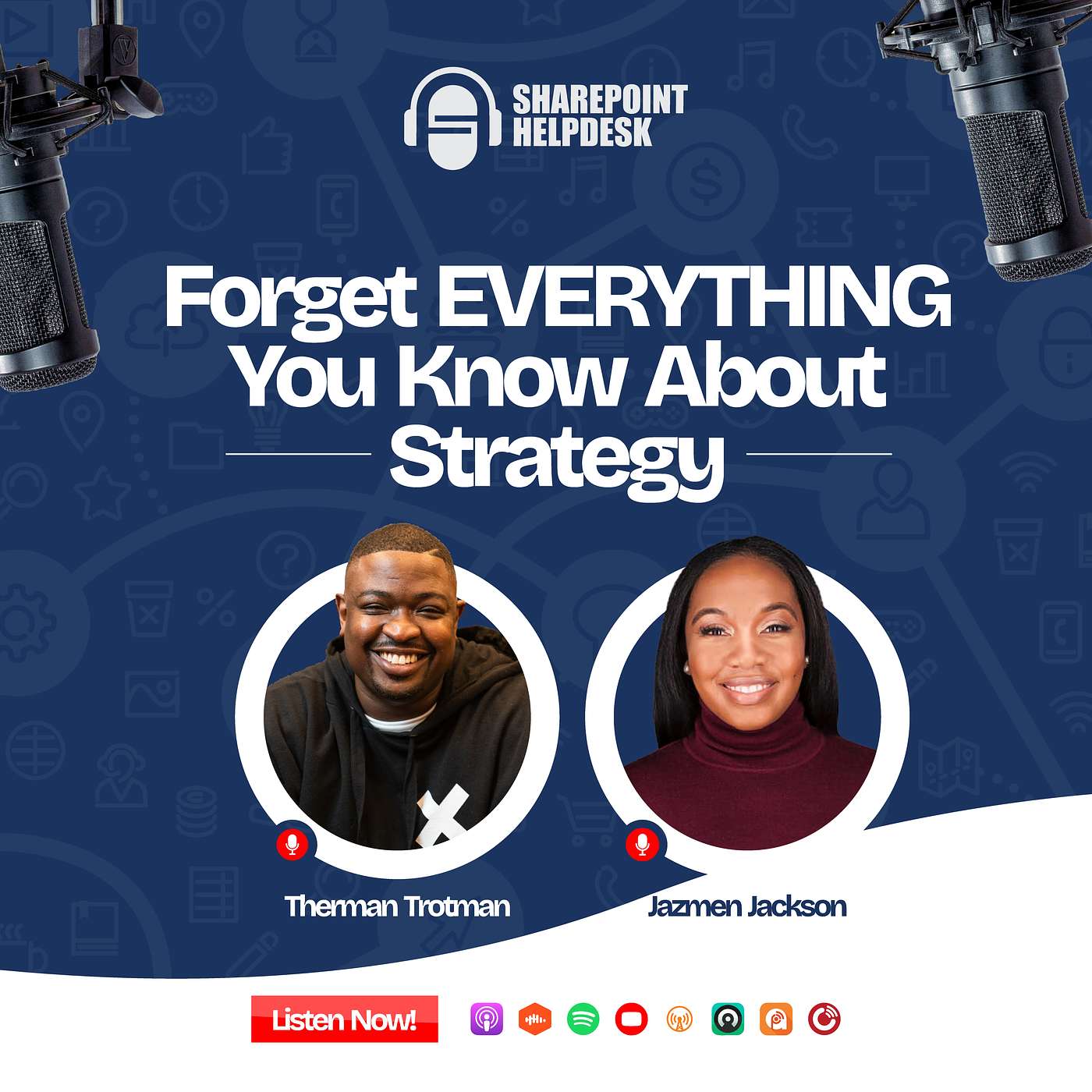 SHAREPOINT HELPDESK

Forget EVERYTHING You Know About Strategy

Therman Trotman

Jazmen Jackson

Listen Now!